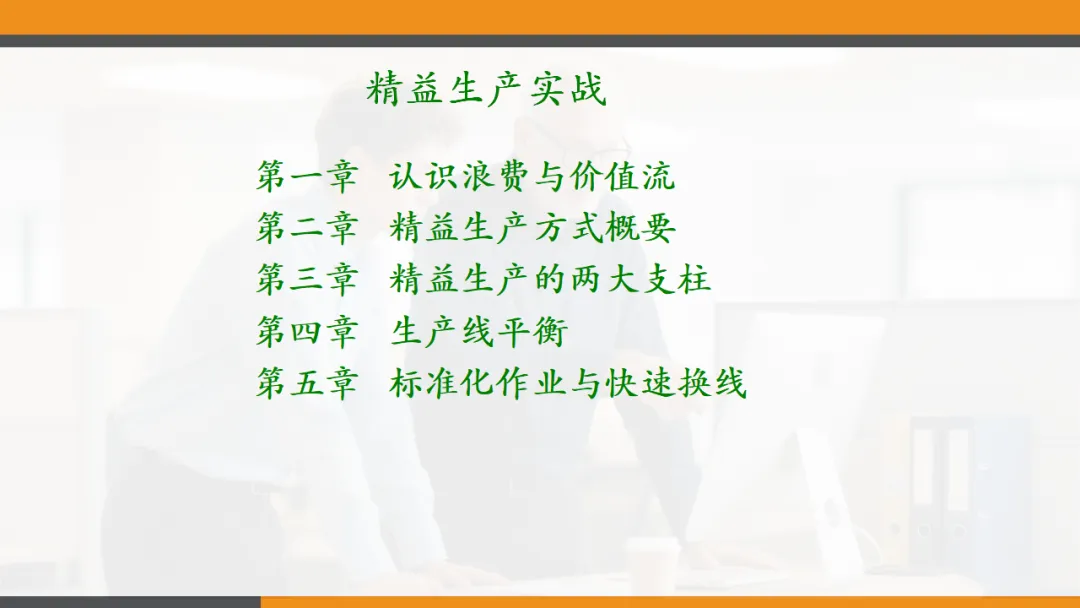 精益生产实战

第一章 认识浪费与价值流
第二章 精益生产方式概要
第三章 精益生产的两大支柱
第四章 生产线平衡
第五章 标准化作业与快速换线